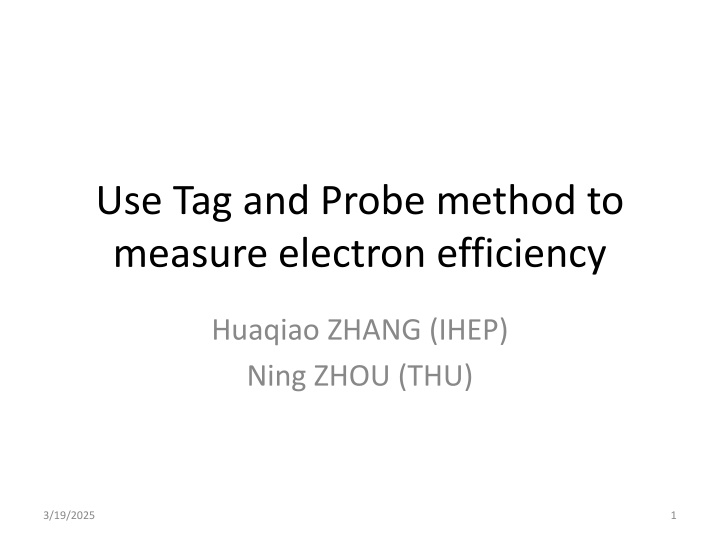 Use Tag and Probe method to measure electron efficiency

Huaqiao ZHANG (IHEP)
Ning ZHOU (THU)

3/19/2025

1